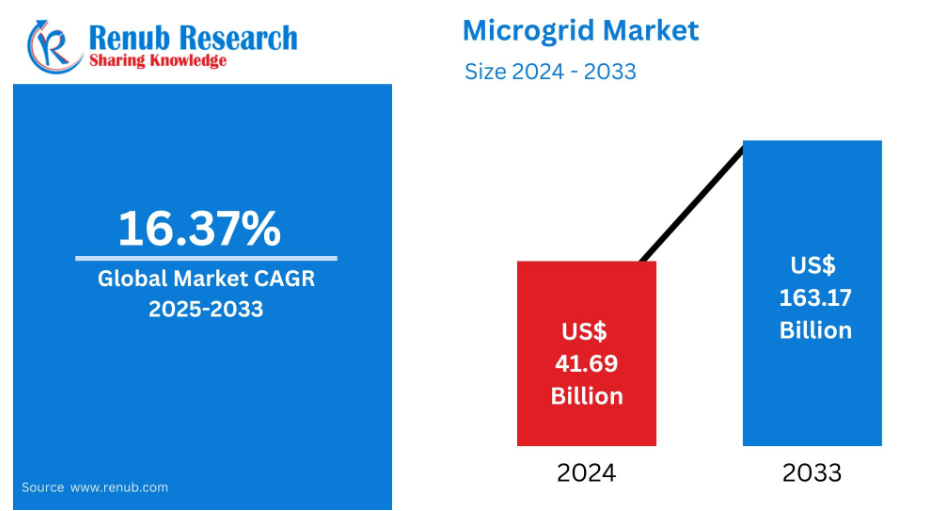 Renub Research
Sharing Knowledge

Microgrid Market
Size 2024 - 2033

16.37%
Global Market CAGR 2025-2033

Source www.renub.com

US$ 41.69 Billion

US$ 163.17 Billion

2024

2033